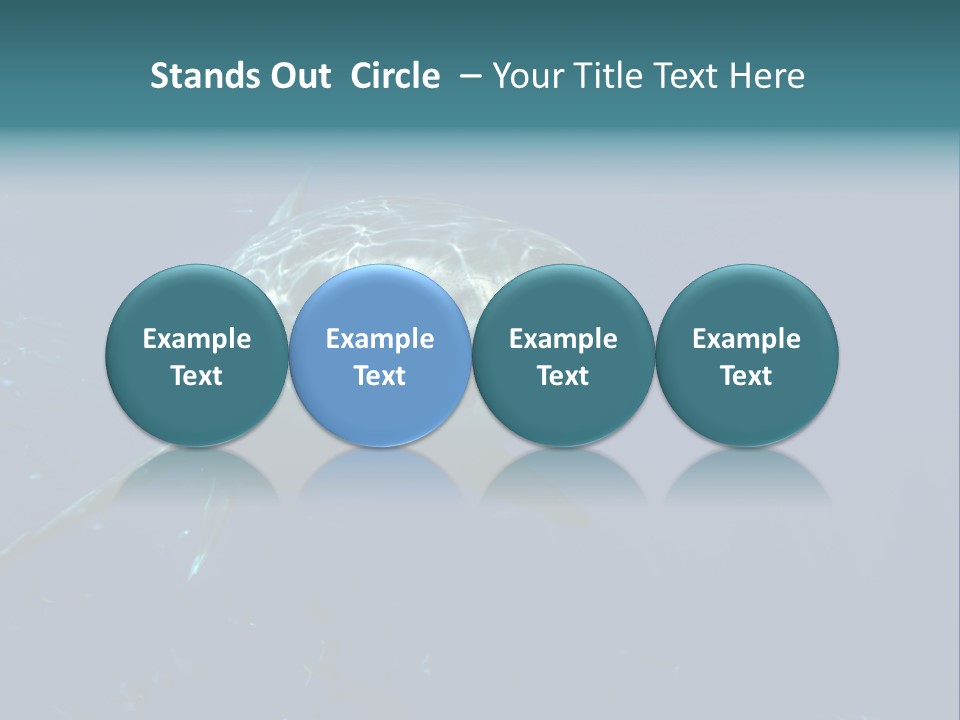 Stands Out Circle – Your Title Text Here

Example Text

Example Text

Example Text

Example Text